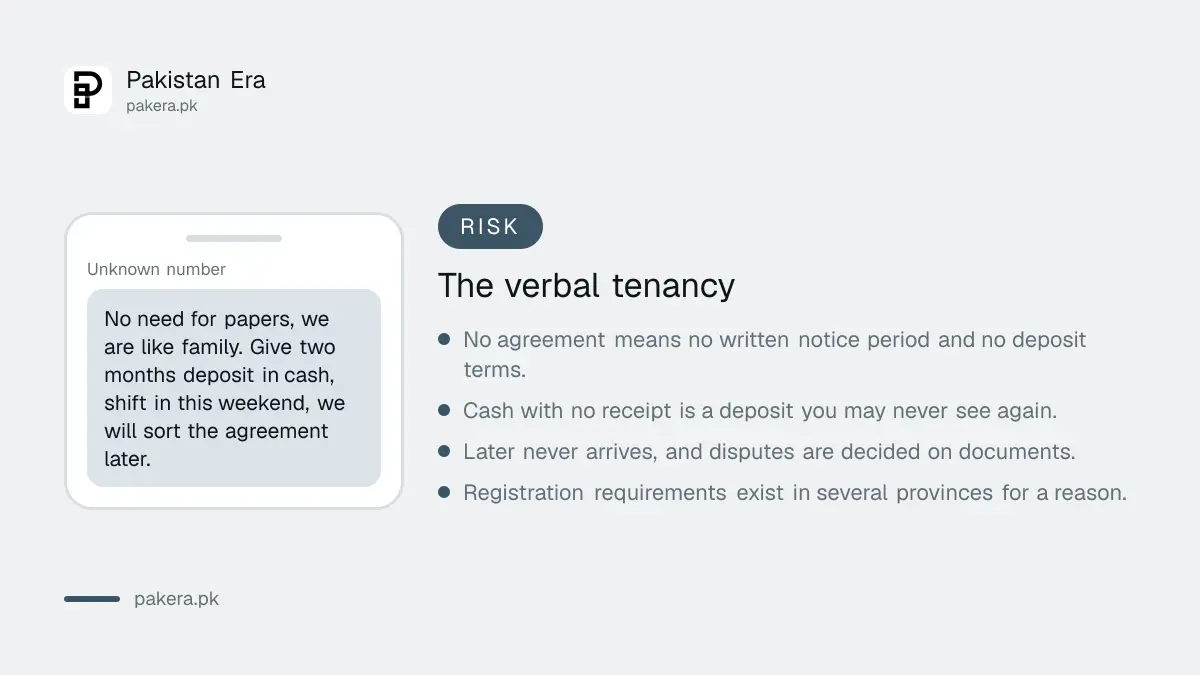 Pakistan Era
pakera.pk

Unknown number

No need for papers, we are like family. Give two months deposit in cash, shift in this weekend, we will sort the agreement later.

RISK

The verbal tenancy

- No agreement means no written notice period and no deposit terms.
- Cash with no receipt is a deposit you may never see again.
- Later never arrives, and disputes are decided on documents.
- Registration requirements exist in several provinces for a reason.

pakera.pk